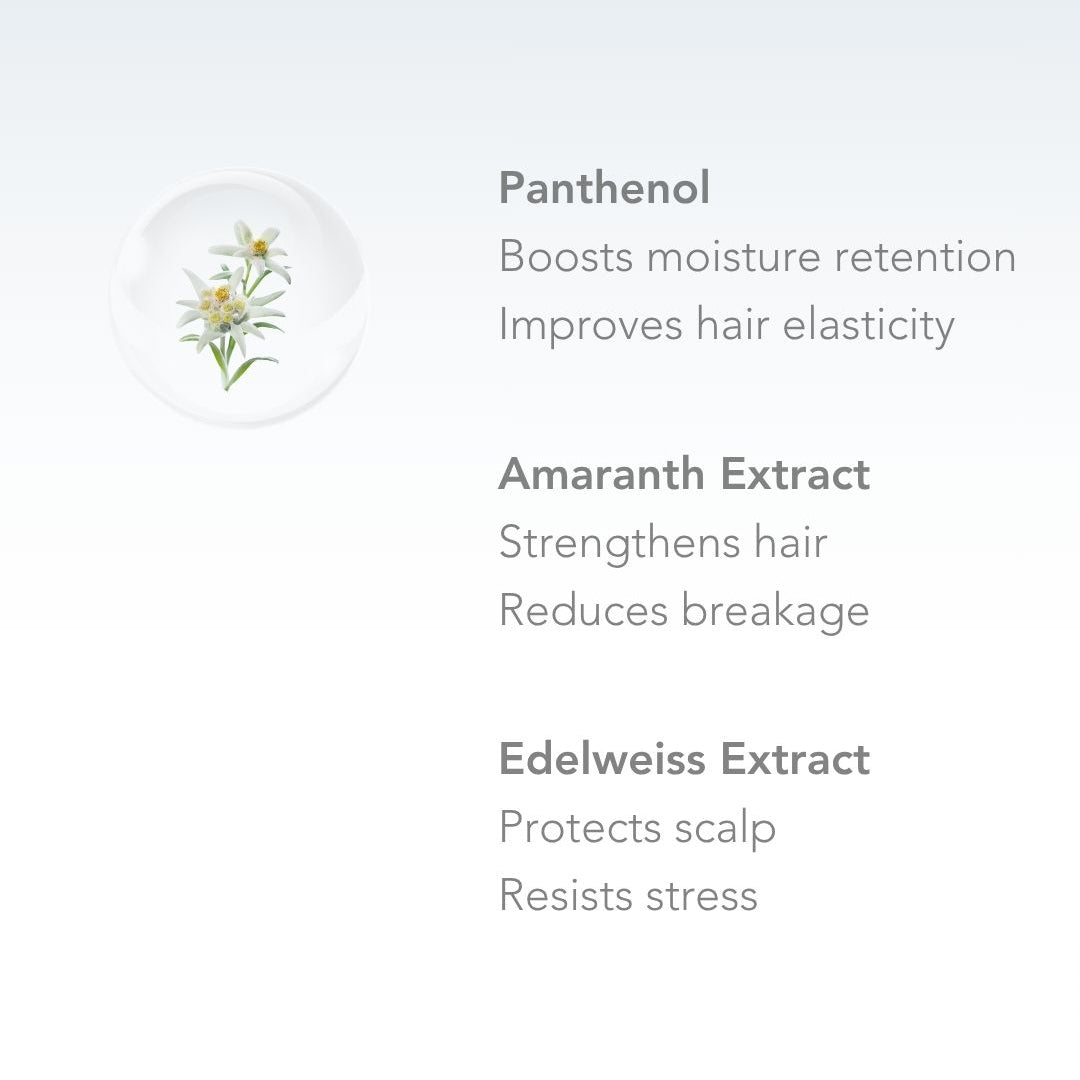 Panthenol
Boosts moisture retention
Improves hair elasticity

Amaranth Extract
Strengthens hair
Reduces breakage

Edelweiss Extract
Protects scalp
Resists stress